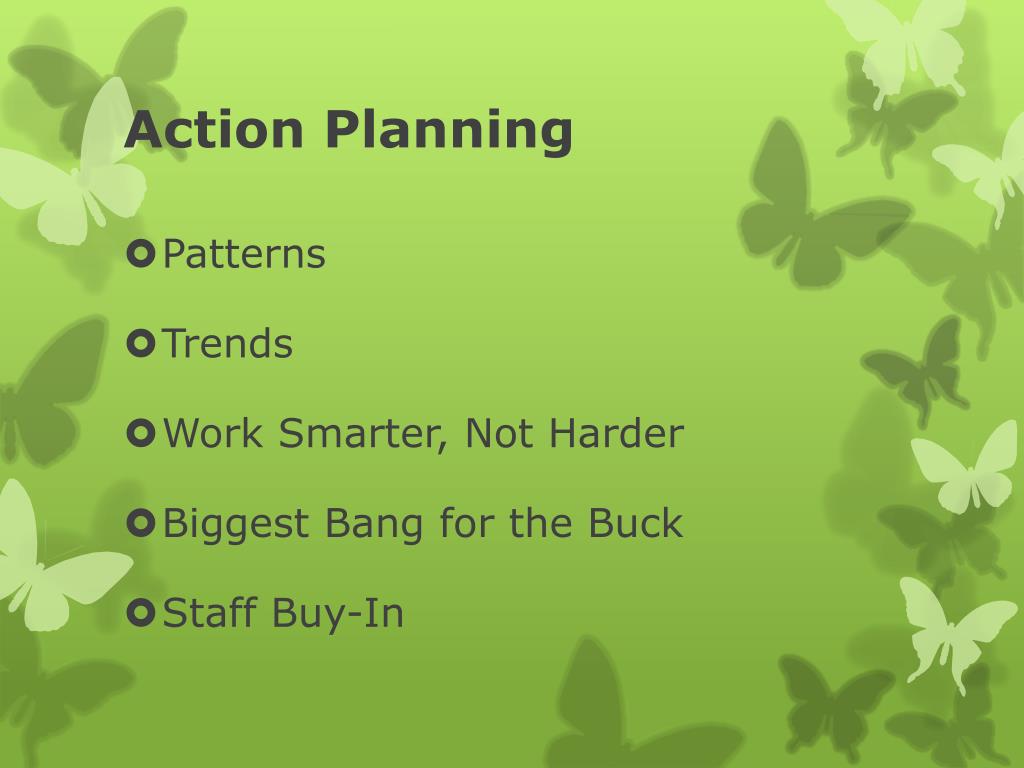 Action Planning

Patterns

Trends

Work Smarter, Not Harder

Biggest Bang for the Buck

Staff Buy-In